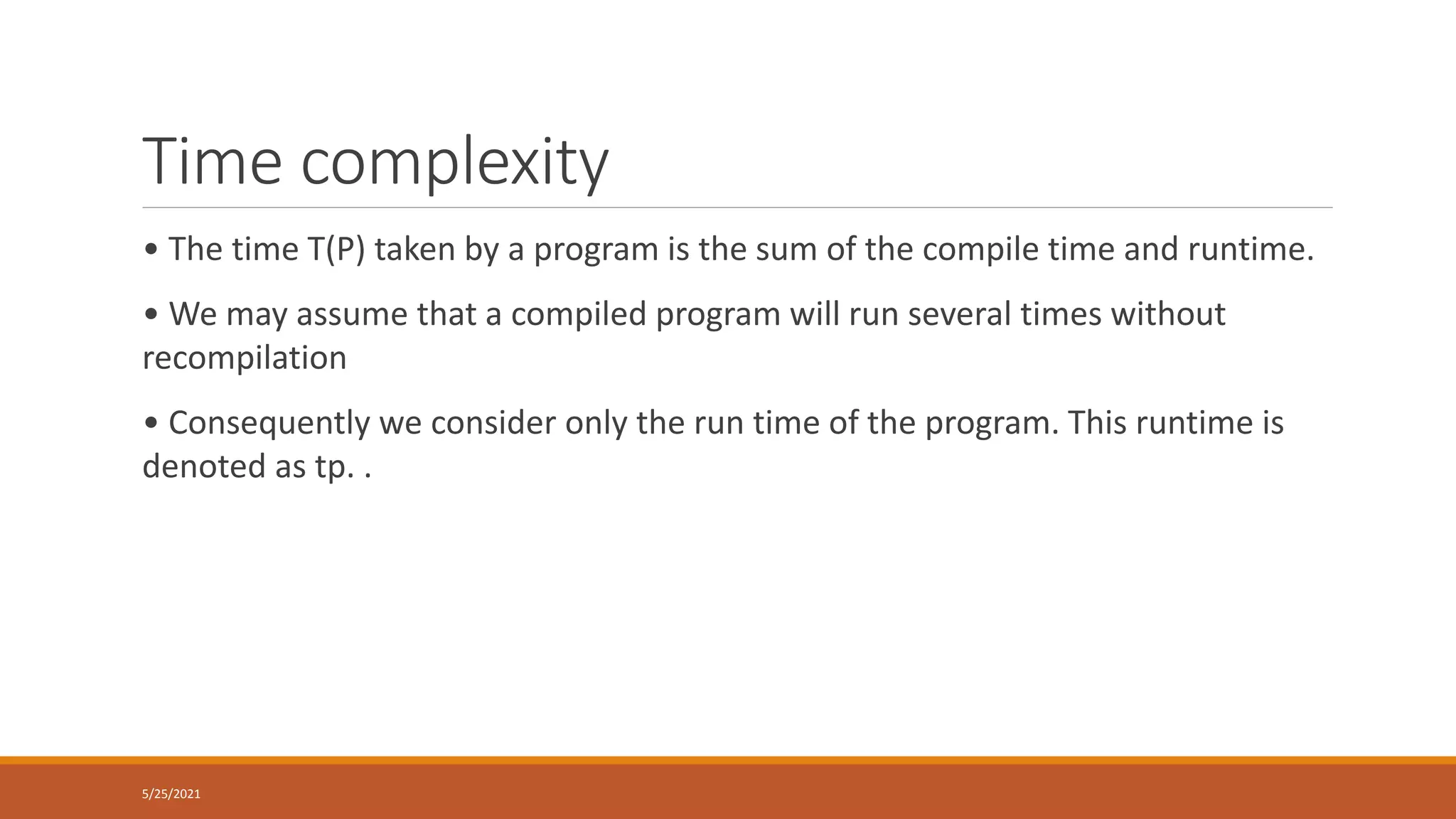 Time complexity

• The time T(P) taken by a program is the sum of the compile time and runtime.

• We may assume that a compiled program will run several times without recompilation

• Consequently we consider only the run time of the program. This runtime is denoted as tp. .

5/25/2021